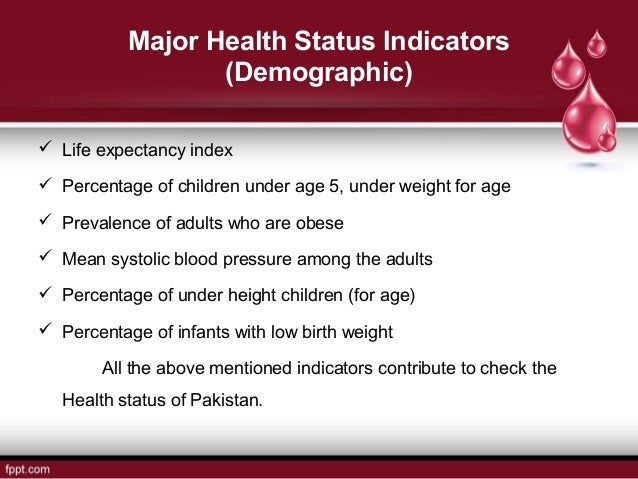 Major Health Status Indicators (Demographic)

✓ Life expectancy index

✓ Percentage of children under age 5, under weight for age

✓ Prevalence of adults who are obese

✓ Mean systolic blood pressure among the adults

✓ Percentage of under height children (for age)

✓ Percentage of infants with low birth weight

All the above mentioned indicators contribute to check the Health status of Pakistan.

fppt.com